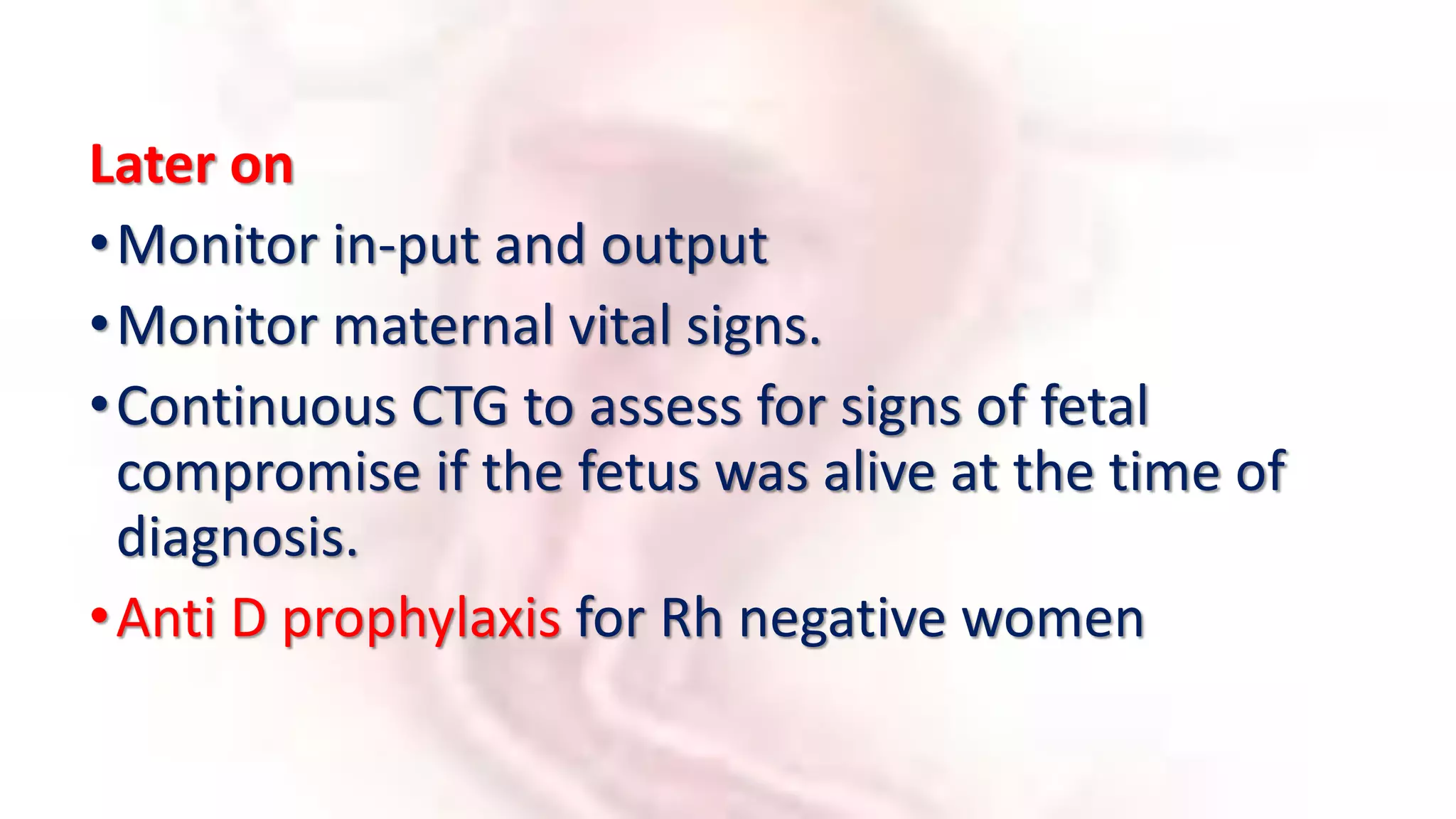 Later on

• Monitor in-put and output

• Monitor maternal vital signs.

• Continuous CTG to assess for signs of fetal compromise if the fetus was alive at the time of diagnosis.

• Anti D prophylaxis for Rh negative women